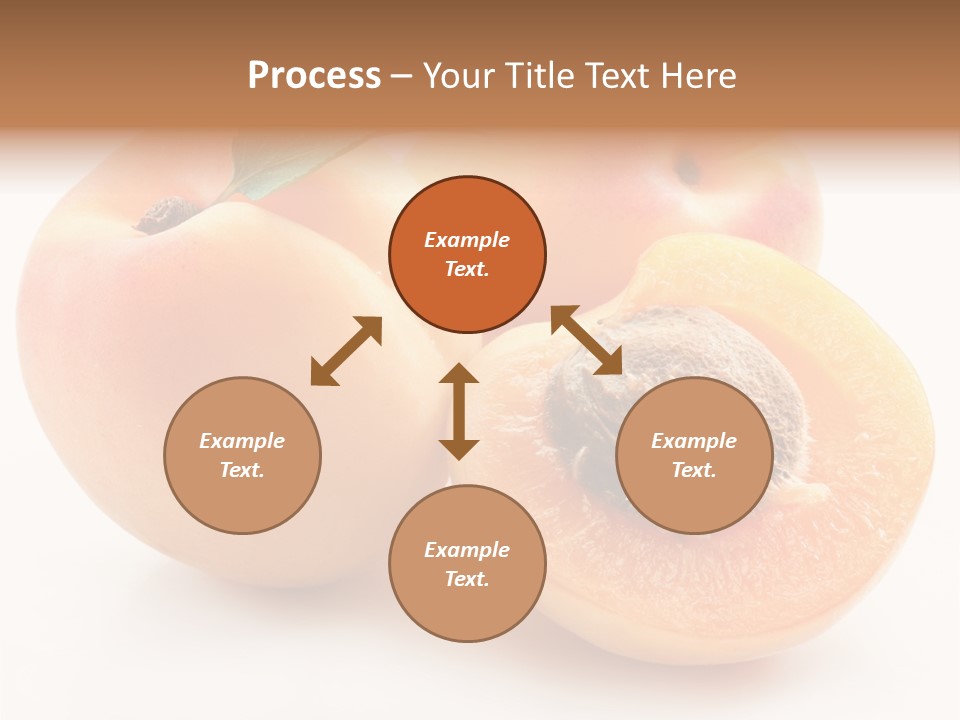 Process – Your Title Text Here

Example Text.

Example Text.

Example Text.

Example Text.